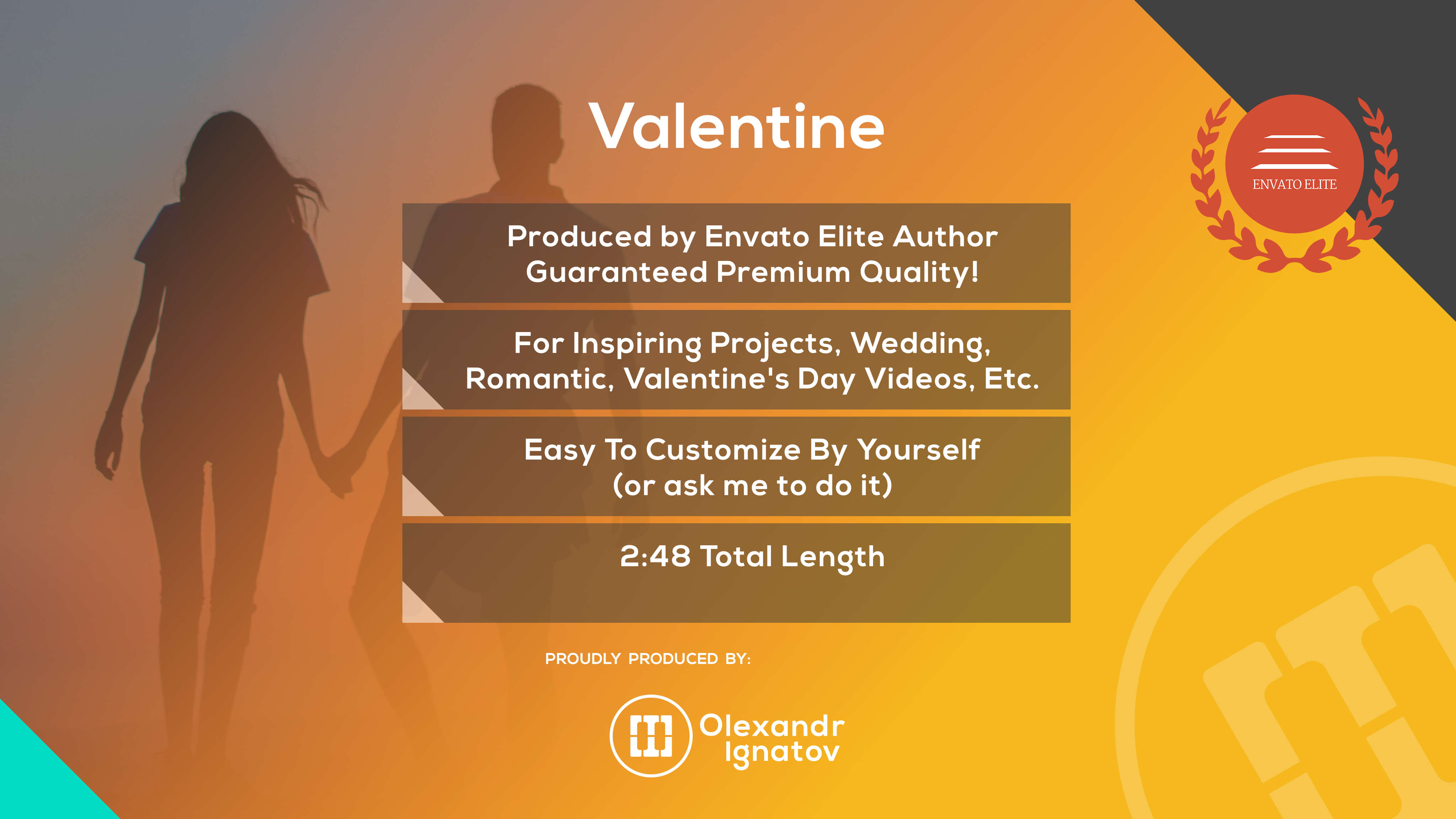 Valentine

ENVATO ELITE

Produced by Envato Elite Author
Guaranteed Premium Quality!

For Inspiring Projects, Wedding, Romantic, Valentine's Day Videos, Etc.

Easy To Customize By Yourself
(or ask me to do it)

2:48 Total Length

PROUDLY PRODUCED BY:

Olexandr
Ignatov